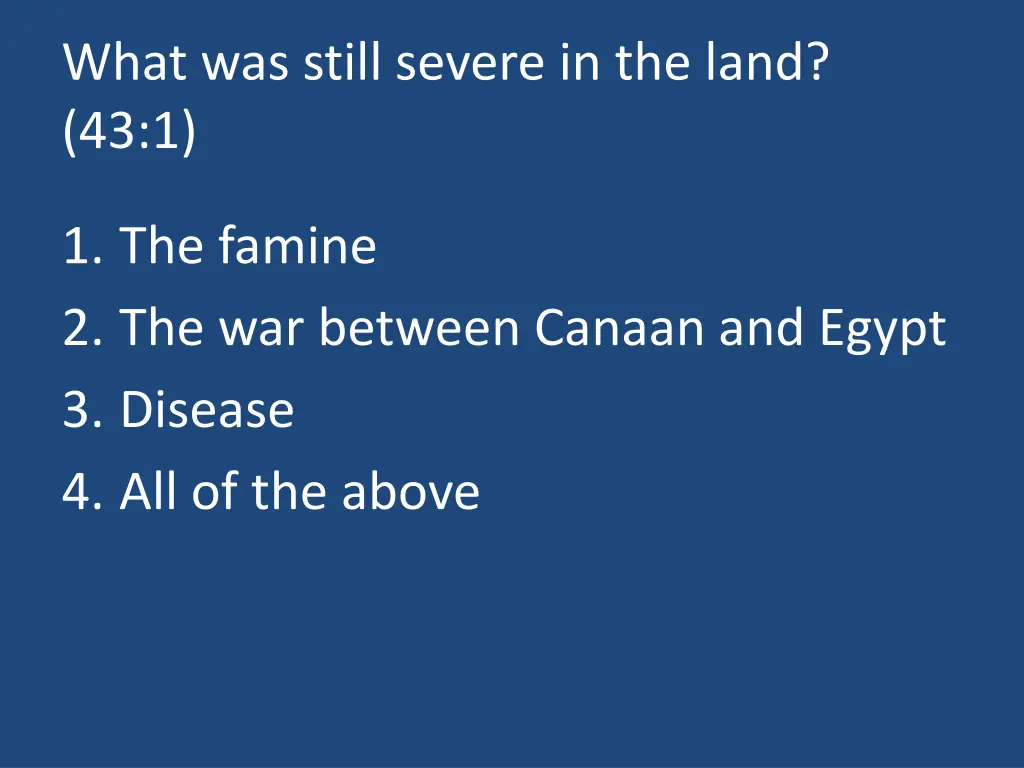 What was still severe in the land? (43:1)

1. The famine
2. The war between Canaan and Egypt
3. Disease
4. All of the above